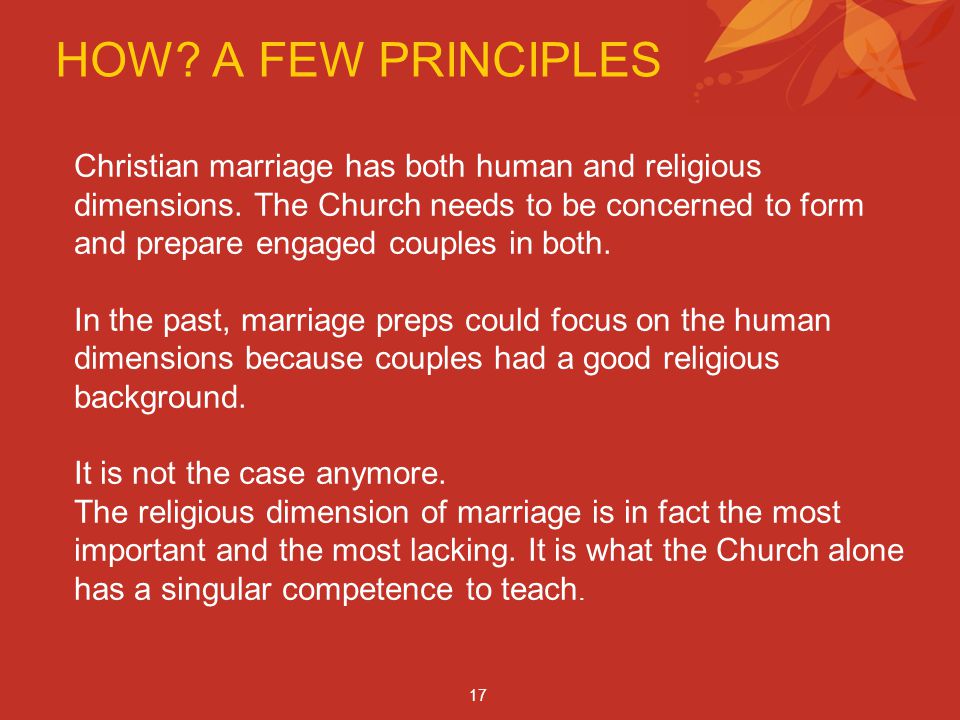 HOW? A FEW PRINCIPLES

Christian marriage has both human and religious dimensions. The Church needs to be concerned to form and prepare engaged couples in both.

In the past, marriage preps could focus on the human dimensions because couples had a good religious background.

It is not the case anymore.
The religious dimension of marriage is in fact the most important and the most lacking. It is what the Church alone has a singular competence to teach.

17